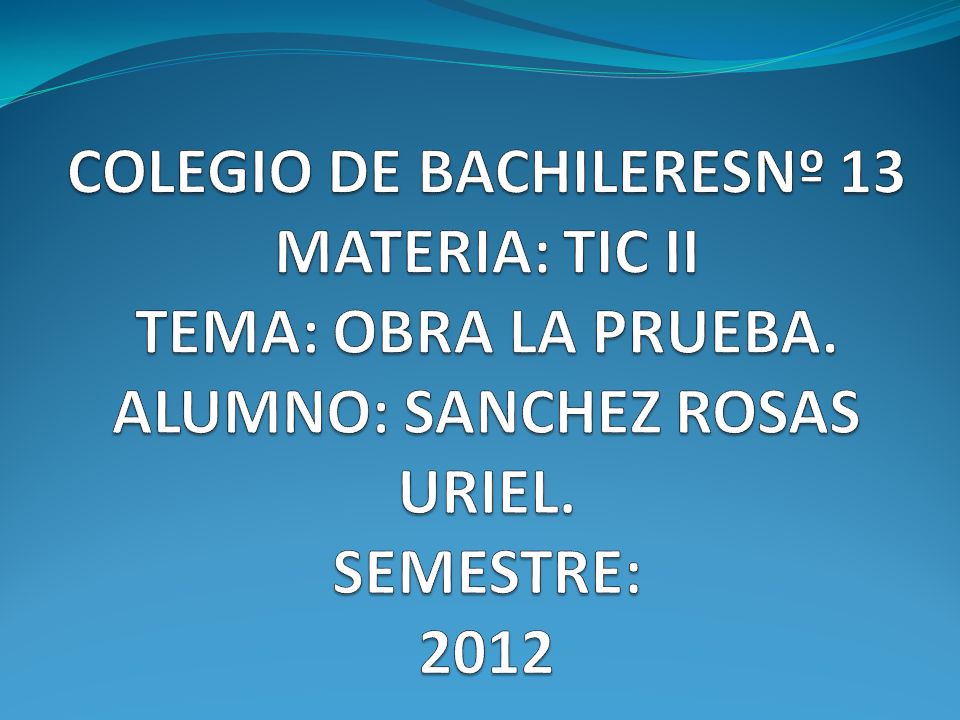 COLEGIO DE BACHILERESNº 13
MATERIA: TIC II
TEMA: OBRA LA PRUEBA.
ALUMNO: SANCHEZ ROSAS URIEL.
SEMESTRE:
2012